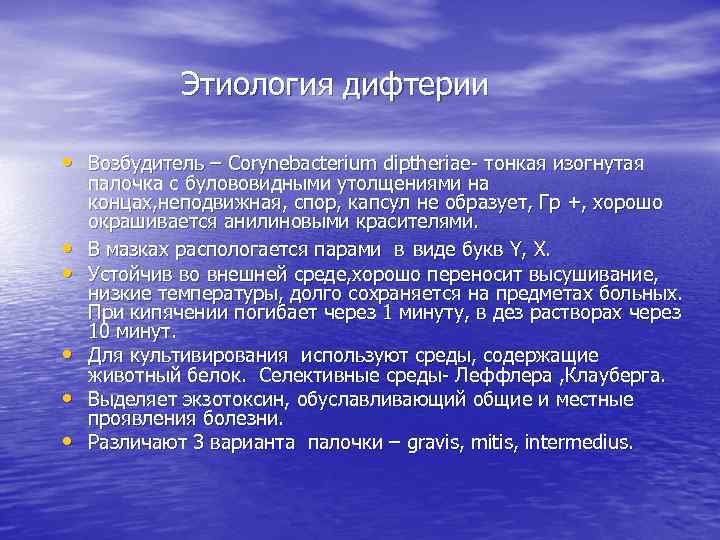 Этиология дифтерии

• Возбудитель – Corynebacterium diptheriae- тонкая изогнутая палочка с булововидными утолщениями на концах,неподвижная, спор, капсул не образует, Гр +, хорошо окрашивается анилиновыми красителями.
• В мазках распологается парами в виде букв Y, X.
• Устойчив во внешней среде,хорошо переносит высушивание, низкие температуры, долго сохраняется на предметах больных. При кипячении погибает через 1 минуту, в дез растворах через 10 минут.
• Для культивирования используют среды, содержащие животный белок. Селективные среды- Леффлера ,Клауберга.
• Выделяет экзотоксин, обуславливающий общие и местные проявления болезни.
• Различают 3 варианта палочки – gravis, mitis, intermedius.